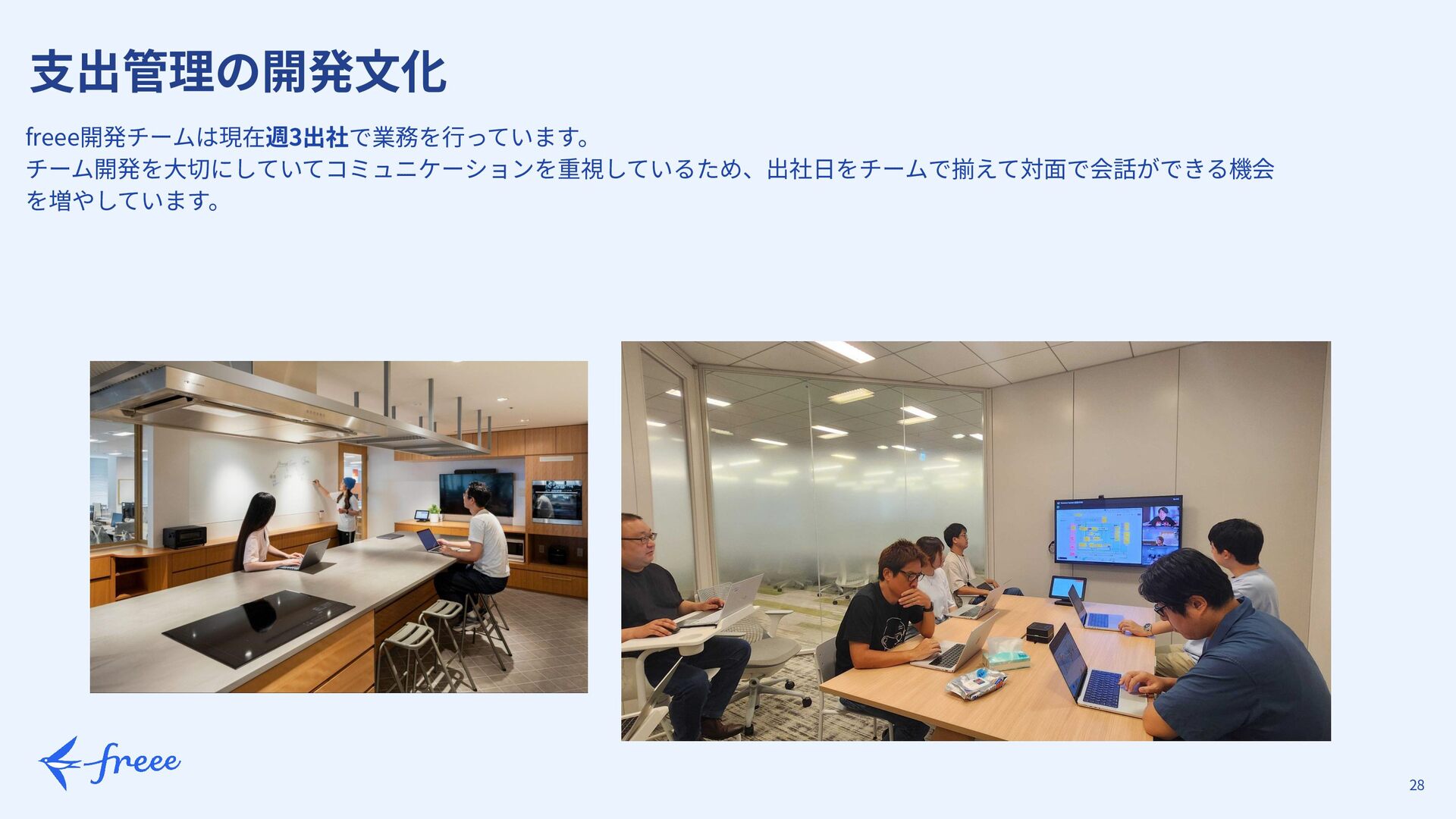 支出管理の開発文化

freee開発チームは現在週3出社で業務を行っています。
チーム開発を大切にしていてコミュニケーションを重視しているため、出社日をチームで揃えて対面で会話ができる機会を増やしています。

freee

28